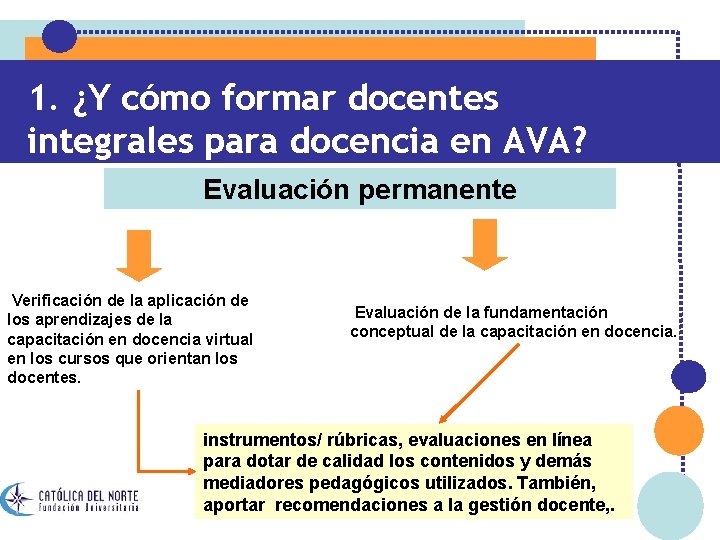 1. ¿Y cómo formar docentes integrales para docencia en AVA?

Evaluación permanente

Verificación de la aplicación de los aprendizajes de la capacitación en docencia virtual en los cursos que orientan los docentes.

Evaluación de la fundamentación conceptual de la capacitación en docencia.

instrumentos/ rúbricas, evaluaciones en línea para dotar de calidad los contenidos y demás mediadores pedagógicos utilizados. También, aportar recomendaciones a la gestión docente,.

CATÓLICA DEL NORTE
Fundación Universitaria